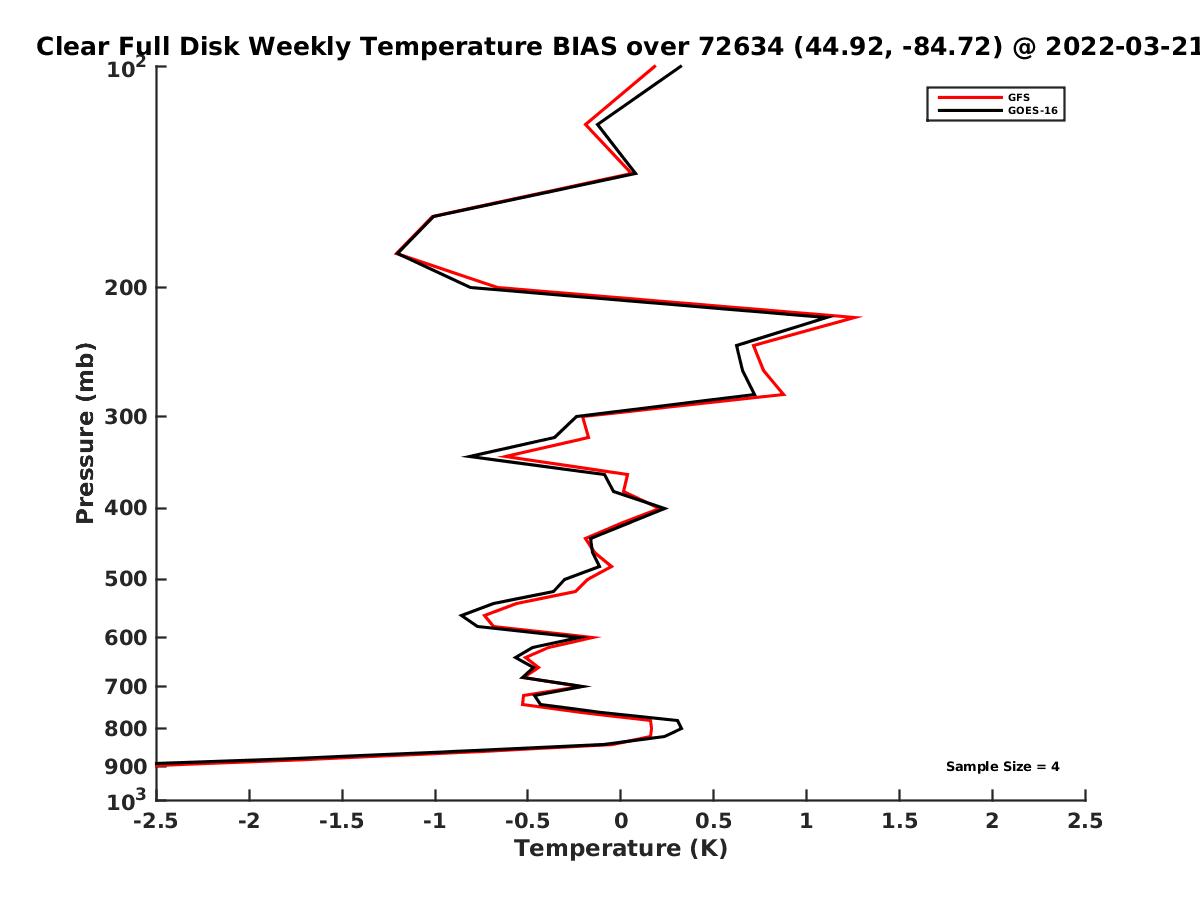 Clear Full Disk Weekly Temperature BIAS over 72634 (44.92, -84.72) @ 2022-03-21

GFS
GOES-16

Pressure (mb)

$10^2$
200
300
400
500
600
700
800
900
$10^3$

Sample Size = 4

-2.5 -2 -1.5 -1 -0.5 0 0.5 1 1.5 2 2.5

Temperature (K)